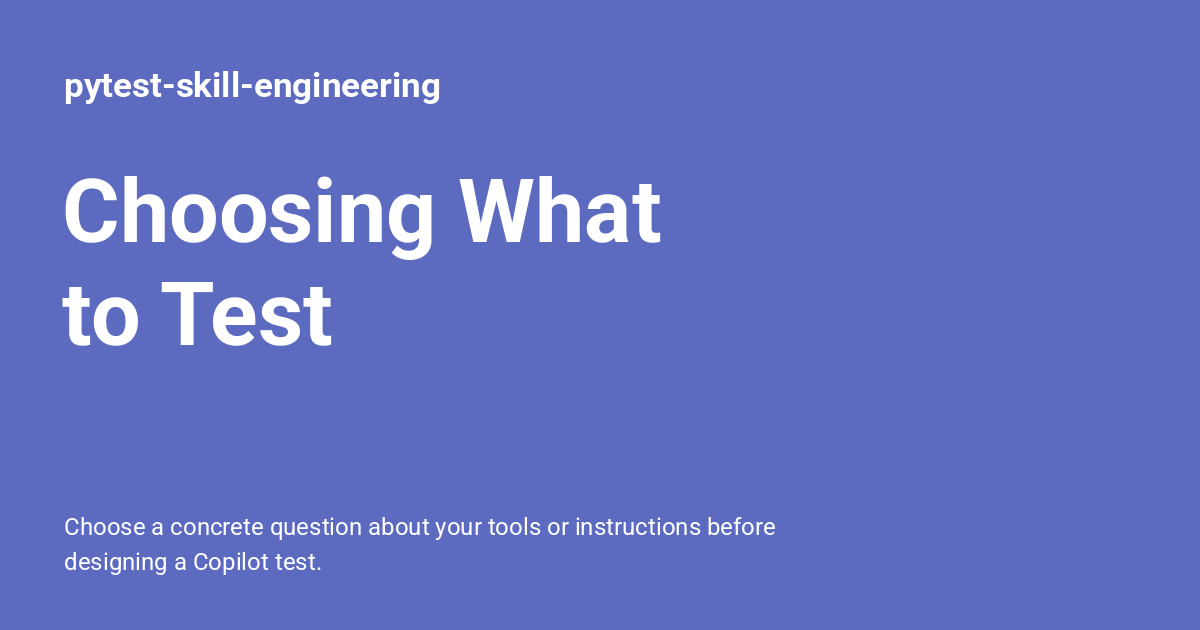 pytest-skill-engineering

Choosing What to Test

Choose a concrete question about your tools or instructions before designing a Copilot test.